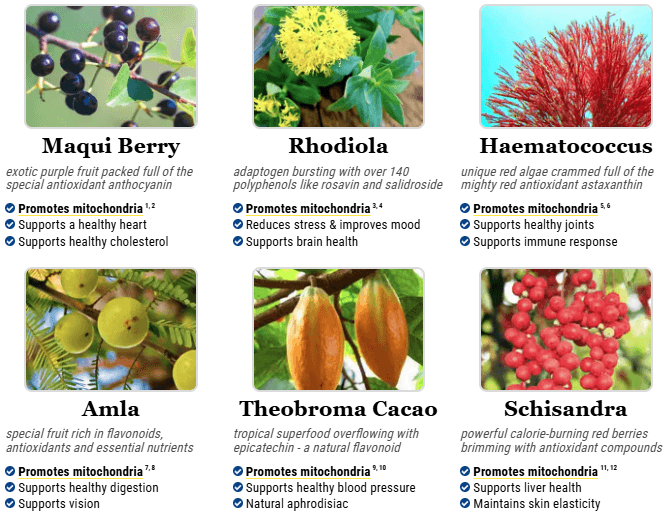 Maqui Berry

exotic purple fruit packed full of the special antioxidant anthocyanin

Promotes mitochondria $^{1, 2}$
Supports a healthy heart
Supports healthy cholesterol

Rhodiola

adaptogen bursting with over 140 polyphenols like rosavin and salidroside

Promotes mitochondria $^{3, 4}$
Reduces stress & improves mood
Supports brain health

Haematococcus

unique red algae crammed full of the mighty red antioxidant astaxanthin

Promotes mitochondria $^{5, 6}$
Supports healthy joints
Supports immune response

Amla

special fruit rich in flavonoids, antioxidants and essential nutrients

Promotes mitochondria $^{7, 8}$
Supports healthy digestion
Supports vision

Theobroma Cacao

tropical superfood overflowing with epicatechin - a natural flavonoid

Promotes mitochondria $^{9, 10}$
Supports healthy blood pressure
Natural aphrodisiac

Schisandra

powerful calorie-burning red berries brimming with antioxidant compounds

Promotes mitochondria $^{11, 12}$
Supports liver health
Maintains skin elasticity